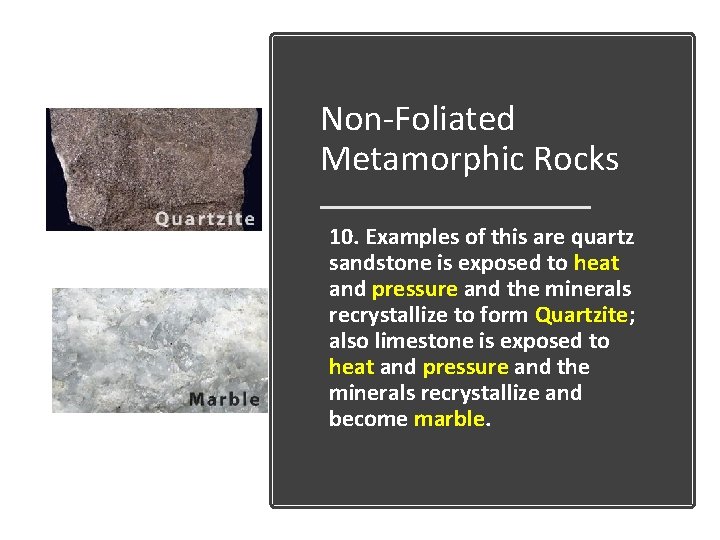 Quartzite

Marble

Non-Foliated Metamorphic Rocks

10. Examples of this are quartz sandstone is exposed to heat and pressure and the minerals recrystallize to form Quartzite; also limestone is exposed to heat and pressure and the minerals recrystallize and become marble.